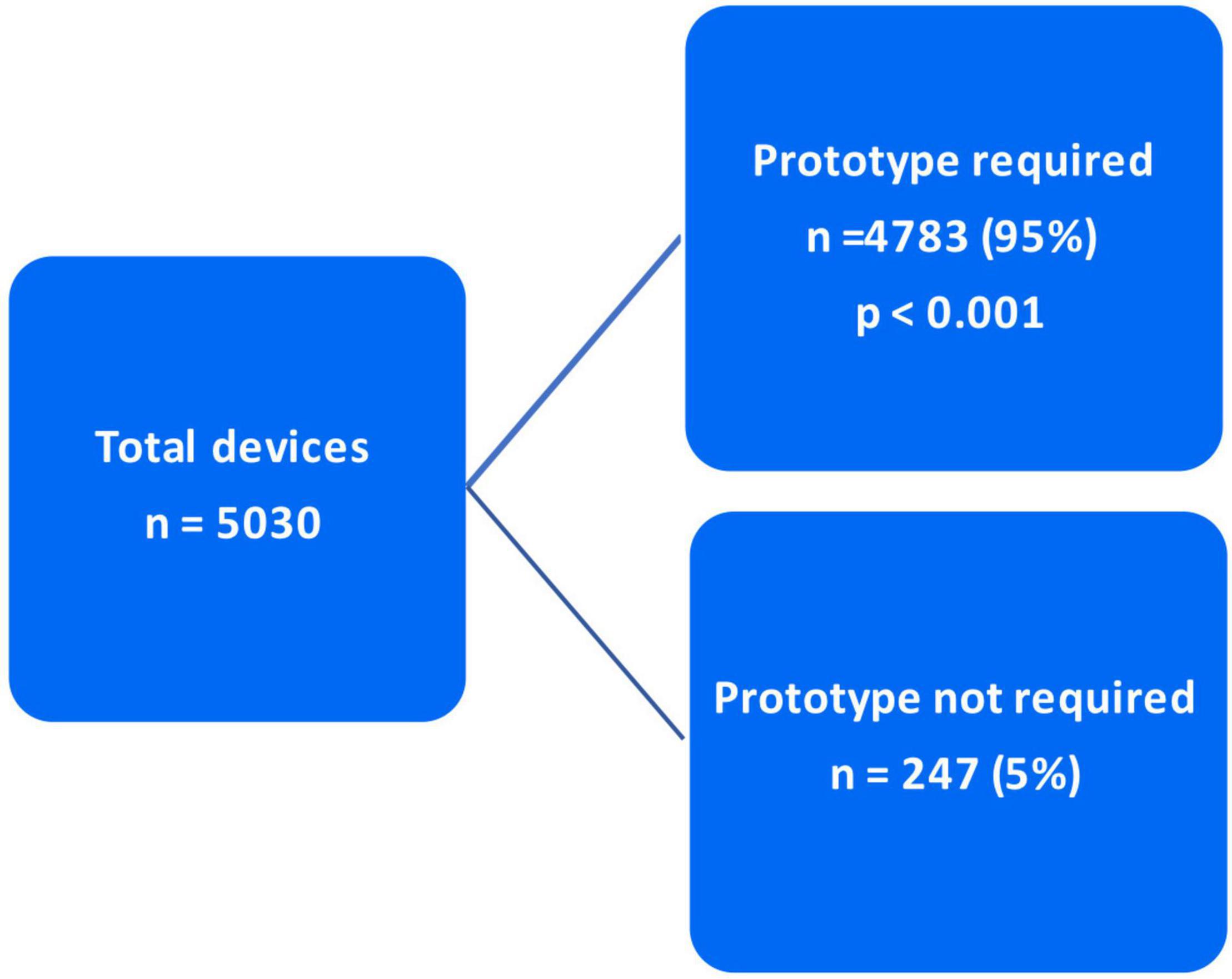 Total devices
n = 5030

Prototype required
n =4783 (95%)
p < 0.001

Prototype not required
n = 247 (5%)